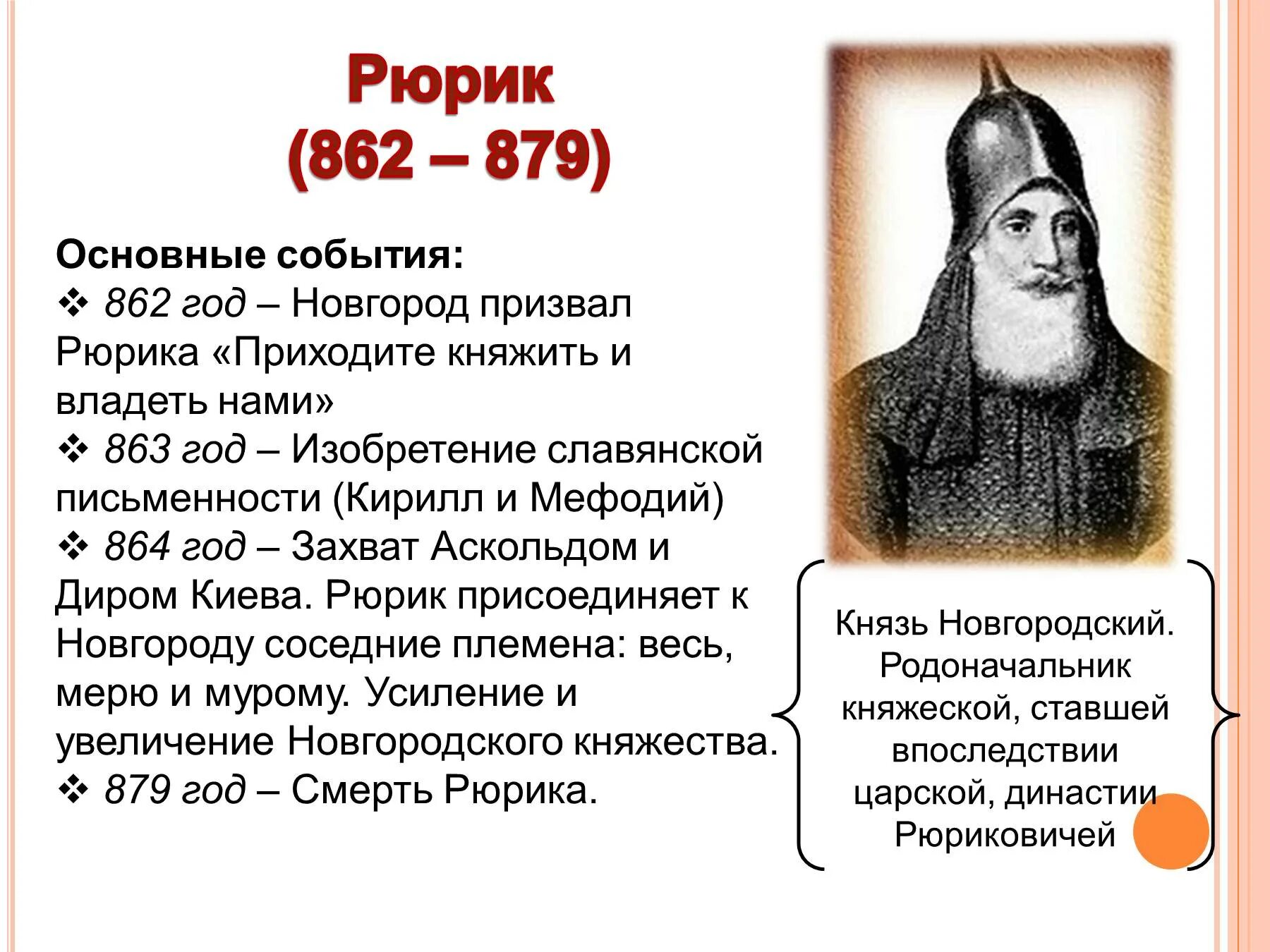 Рюрик
(862 – 879)

Основные события:
❖ 862 год – Новгород призвал Рюрика «Приходите княжить и владеть нами»
❖ 863 год – Изобретение славянской письменности (Кирилл и Мефодий)
❖ 864 год – Захват Аскольдом и Диром Киева. Рюрик присоединяет к Новгороду соседние племена: весь, мерю и мурому. Усиление и увеличение Новгородского княжества.
❖ 879 год – Смерть Рюрика.

Князь Новгородский. Родоначальник княжеской, ставшей впоследствии царской, династии Рюриковичей